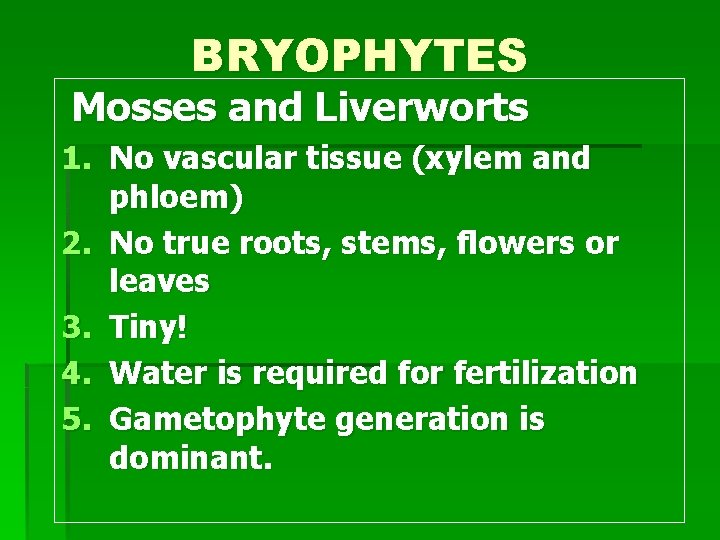 BRYOPHYTES

Mosses and Liverworts

1. No vascular tissue (xylem and phloem)
2. No true roots, stems, flowers or leaves
3. Tiny!
4. Water is required for fertilization
5. Gametophyte generation is dominant.